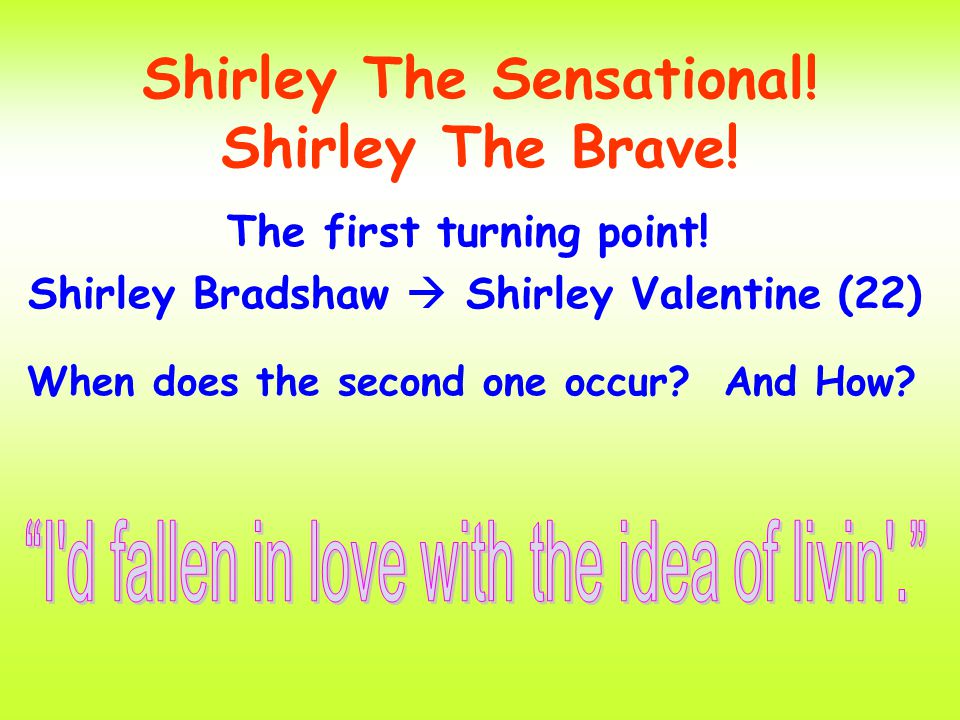 Shirley The Sensational!
Shirley The Brave!

The first turning point!

Shirley Bradshaw → Shirley Valentine (22)

When does the second one occur? And How?

“I'd fallen in love with the idea of livin'.”